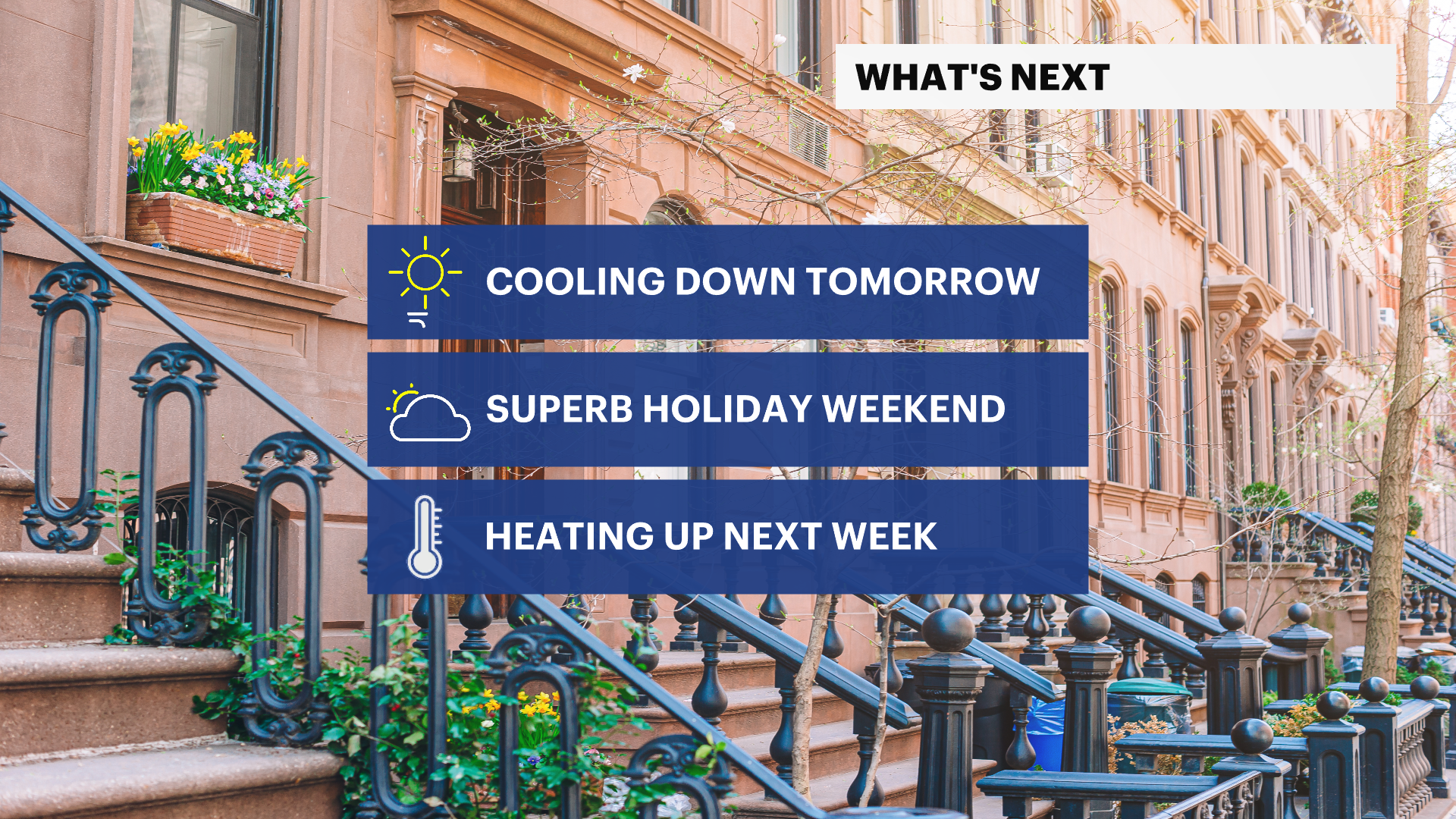 WHAT'S NEXT

COOLING DOWN TOMORROW

SUPERB HOLIDAY WEEKEND

HEATING UP NEXT WEEK